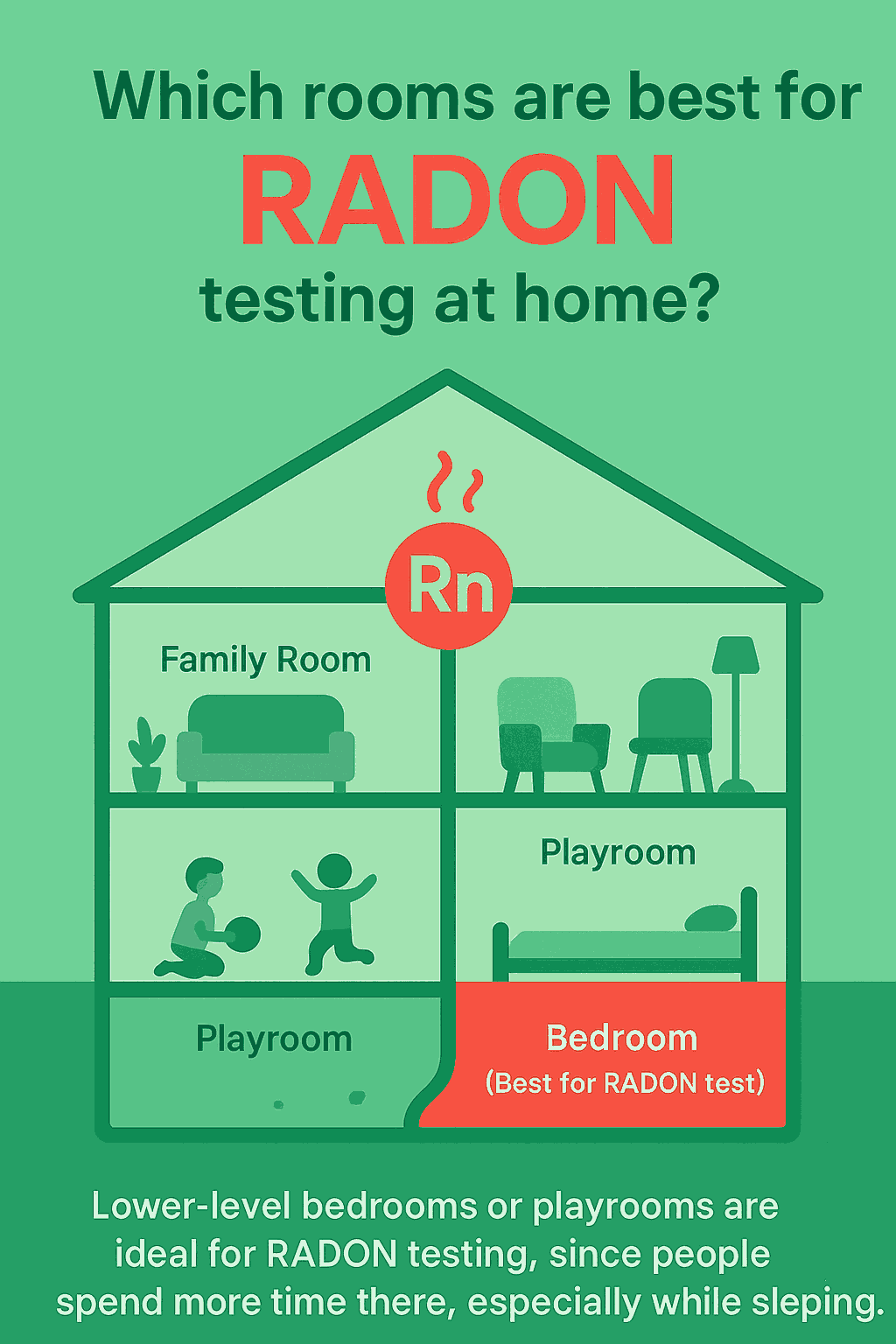 Which rooms are best for
RADON
testing at home?

Rn

Family Room

Playroom

Playroom

Bedroom
(Best for RADON test)

Lower-level bedrooms or playrooms are ideal for RADON testing, since people spend more time there, especially while sleping.